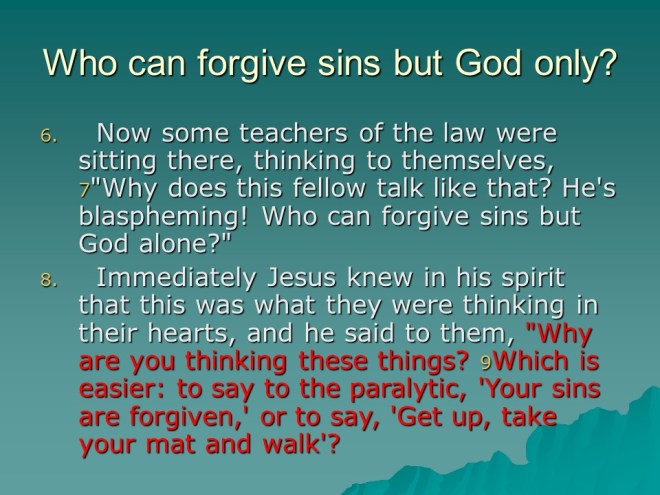 Who can forgive sins but God only?

6. Now some teachers of the law were sitting there, thinking to themselves, 7"Why does this fellow talk like that? He's blaspheming! Who can forgive sins but God alone?"

8. Immediately Jesus knew in his spirit that this was what they were thinking in their hearts, and he said to them, "Why are you thinking these things? 9Which is easier: to say to the paralytic, 'Your sins are forgiven,' or to say, 'Get up, take your mat and walk'?